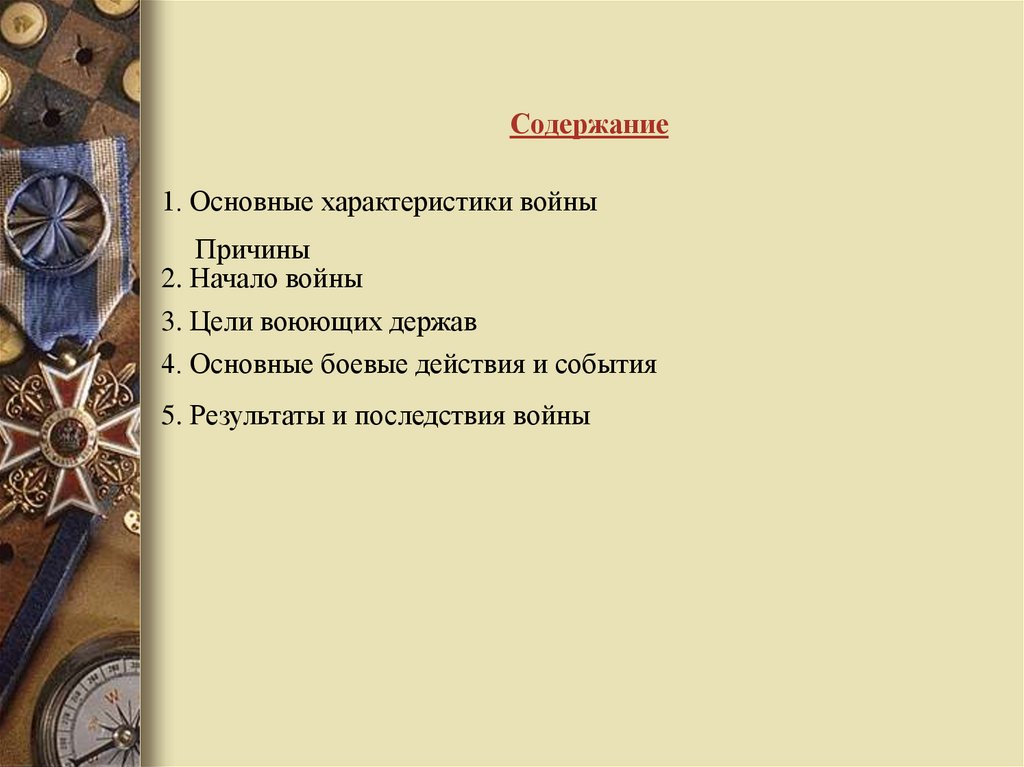 Содержание

1. Основные характеристики войны

Причины

2. Начало войны

3. Цели воюющих держав

4. Основные боевые действия и события

5. Результаты и последствия войны